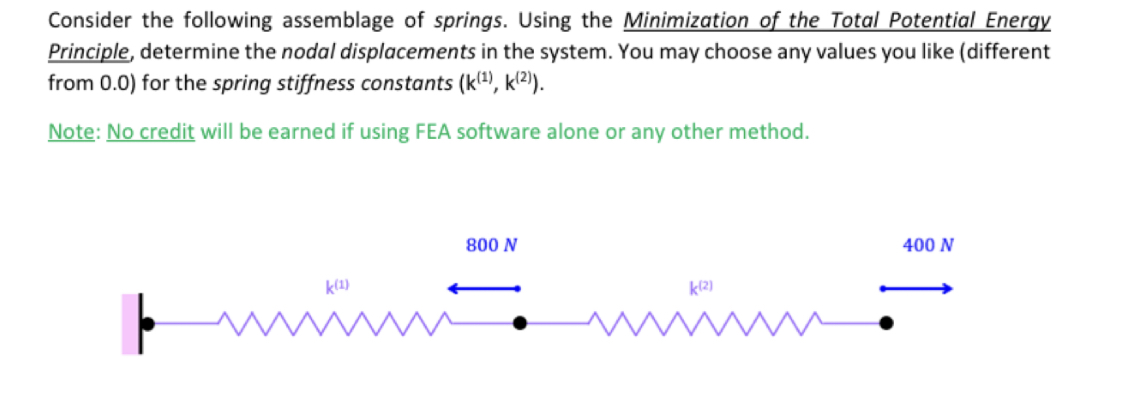 Consider the following assemblage of springs. Using the Minimization of the Total Potential Energy Principle, determine the nodal displacements in the system. You may choose any values you like (different from 0.0) for the spring stiffness constants ($k^{(1)}$, $k^{(2)}$).

Note: No credit will be earned if using FEA software alone or any other method.

800 N

400 N

$k^{(1)}$

$k^{(2)}$